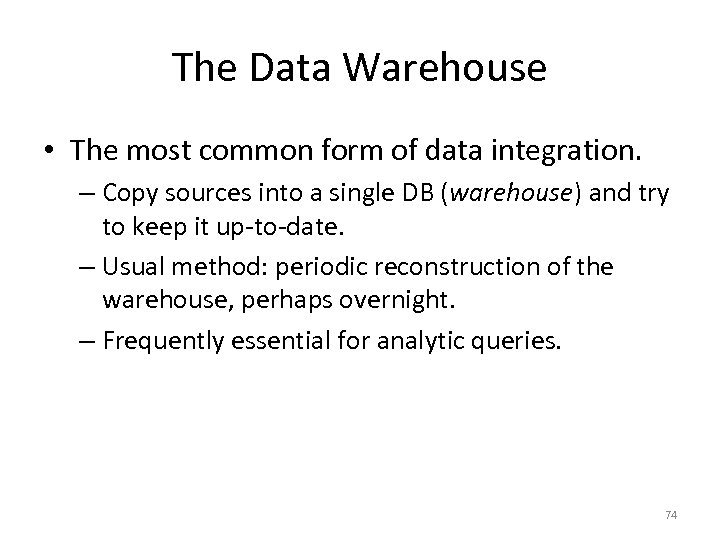 The Data Warehouse

• The most common form of data integration.

– Copy sources into a single DB (warehouse) and try to keep it up-to-date.

– Usual method: periodic reconstruction of the warehouse, perhaps overnight.

– Frequently essential for analytic queries.

74